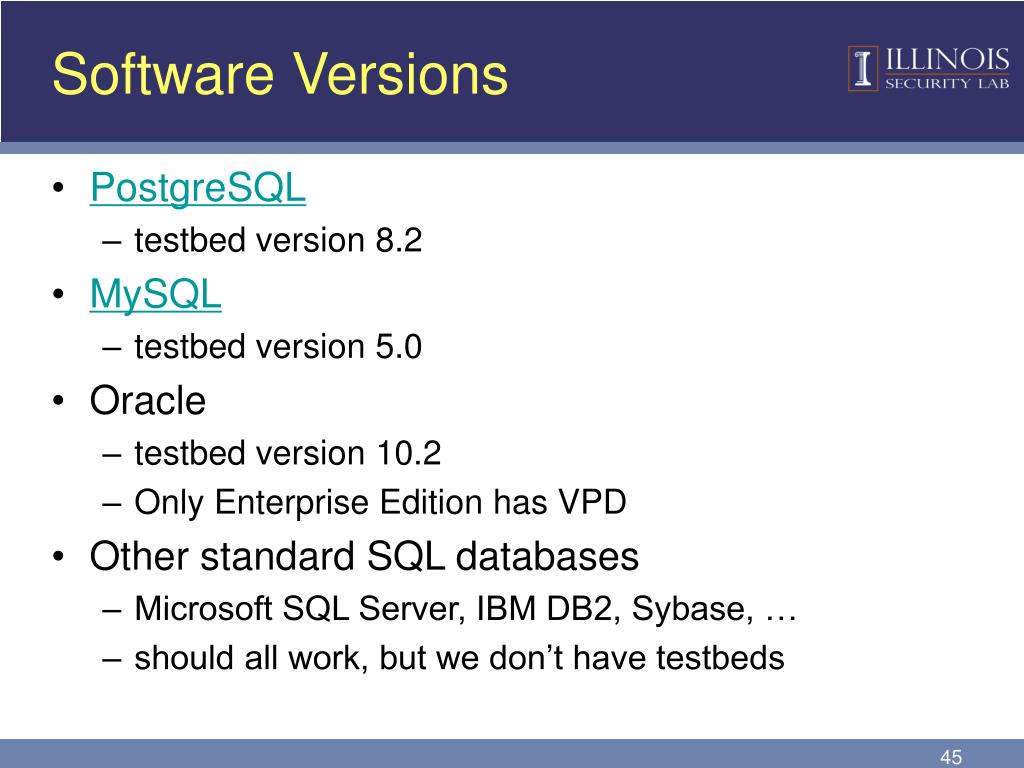 Software Versions

ILLINOIS
SECURITY LAB

• PostgreSQL
– testbed version 8.2
• MySQL
– testbed version 5.0
• Oracle
– testbed version 10.2
– Only Enterprise Edition has VPD
• Other standard SQL databases
– Microsoft SQL Server, IBM DB2, Sybase, …
– should all work, but we don’t have testbeds

45